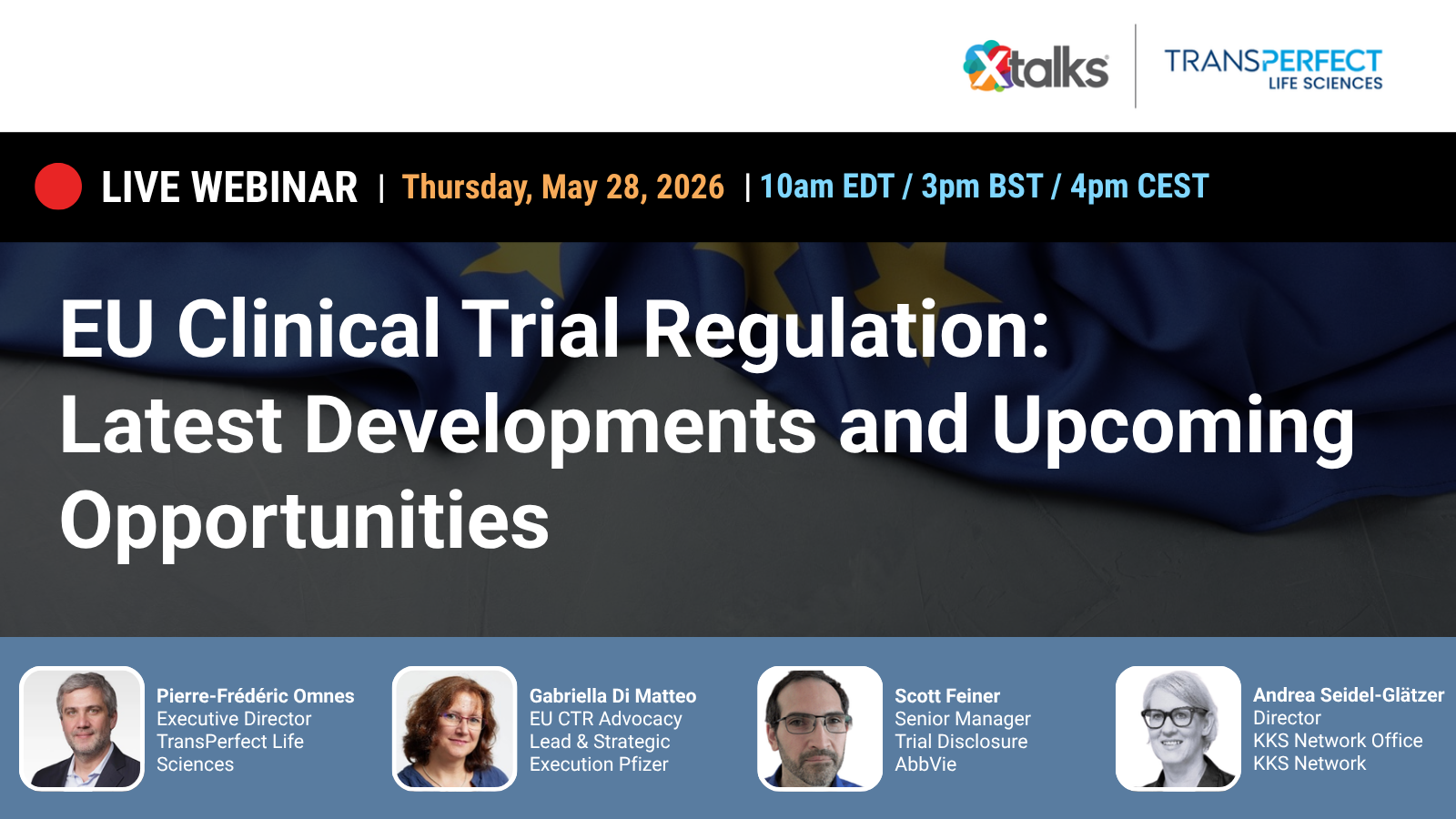 Xtalks

TRANSPERFECT
LIFE SCIENCES

LIVE WEBINAR | Thursday, May 28, 2026 | 10am EDT / 3pm BST / 4pm CEST

EU Clinical Trial Regulation: Latest Developments and Upcoming Opportunities

Pierre-Frédéric Omnes
Executive Director
TransPerfect Life Sciences

Gabriella Di Matteo
EU CTR Advocacy Lead & Strategic Execution Pfizer

Scott Feiner
Senior Manager
Trial Disclosure
AbbVie

Andrea Seidel-Glätzer
Director
KKS Network Office
KKS Network